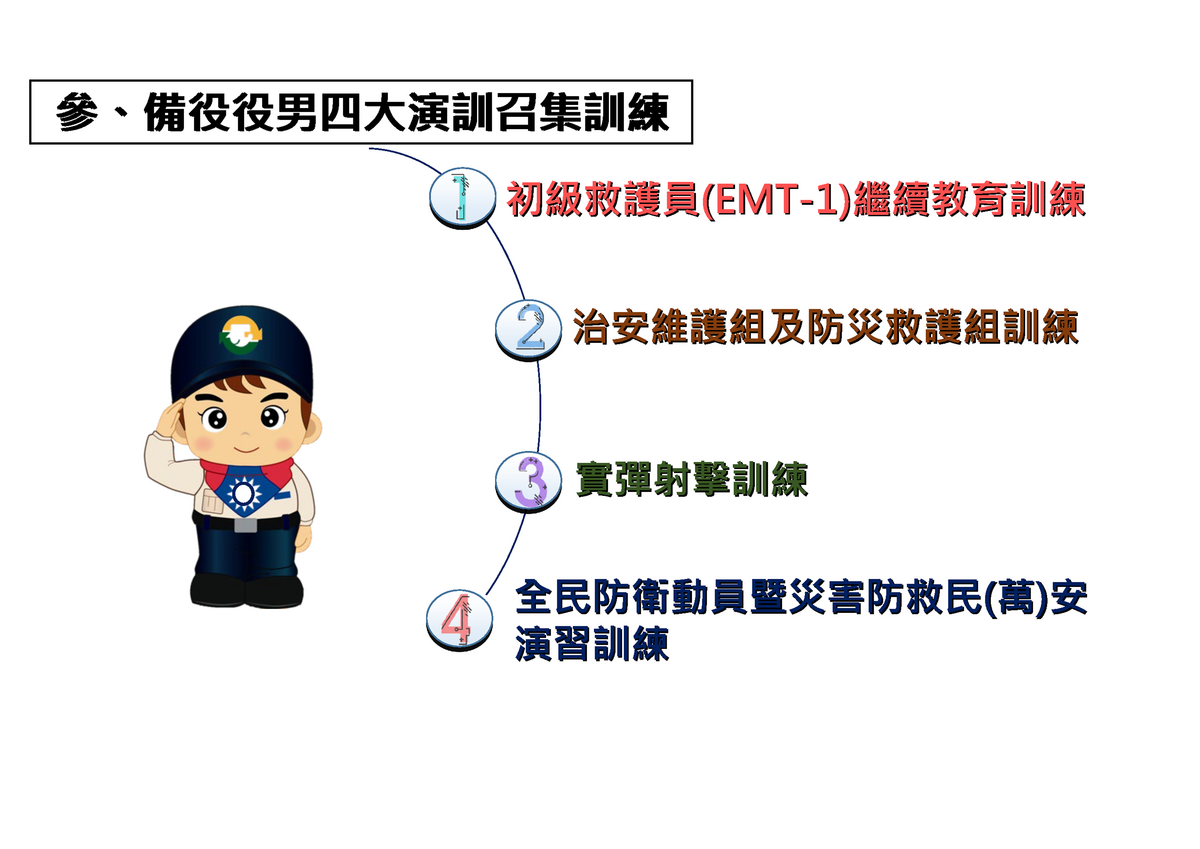 參、備役役男四大演訓召集訓練

1 初級救護員(EMT-1)繼續教育訓練

2 治安維護組及防災救護組訓練

3 實彈射擊訓練

4 全民防衛動員暨災害防救民(萬)安演習訓練